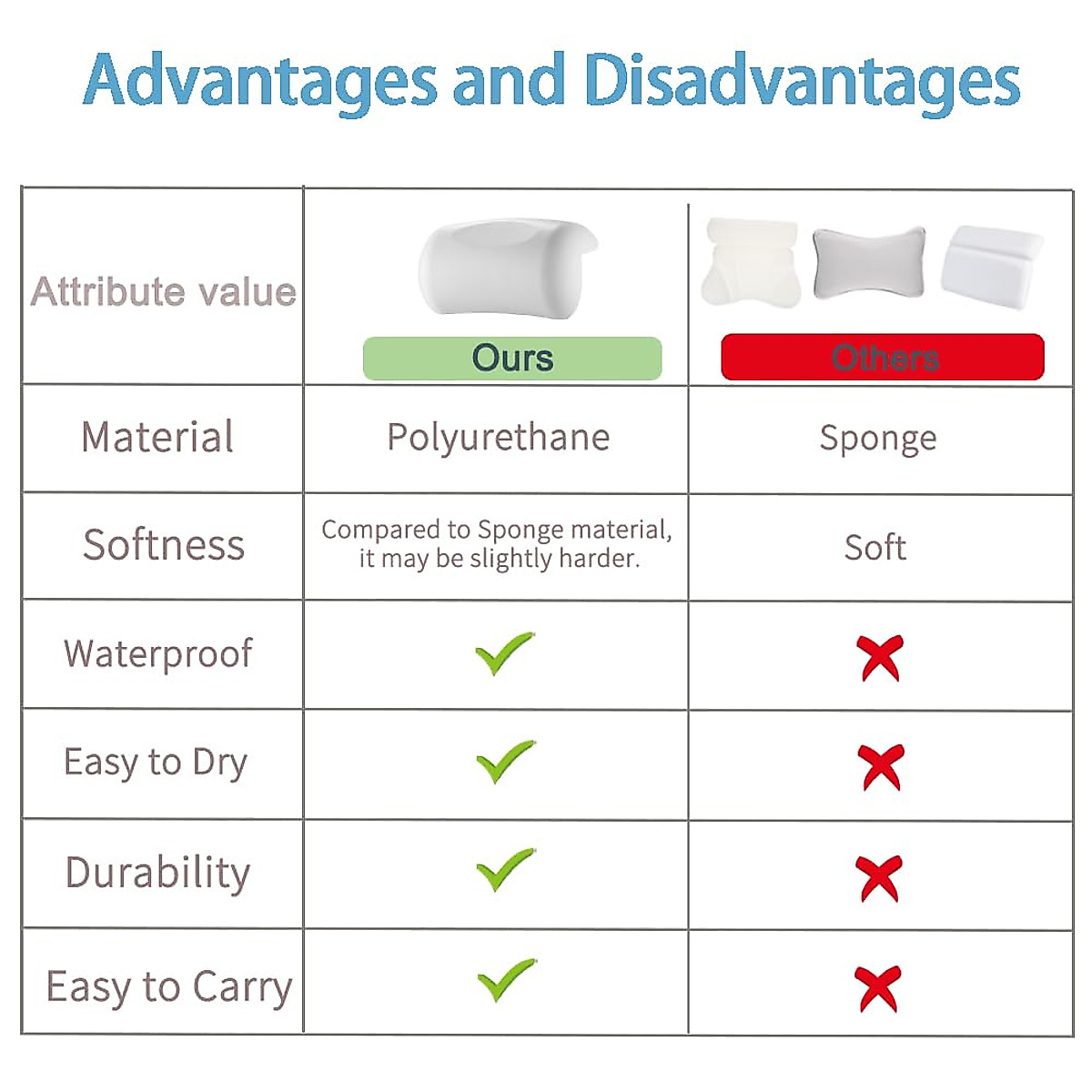 Advantages and Disadvantages

| Attribute value | Ours | Others |
|---|---|---|
| Material | Polyurethane | Sponge |
| Softness | Compared to Sponge material, it may be slightly harder. | Soft |
| Waterproof | ✓ | ✗ |
| Easy to Dry | ✓ | ✗ |
| Durability | ✓ | ✗ |
| Easy to Carry | ✓ | ✗ |